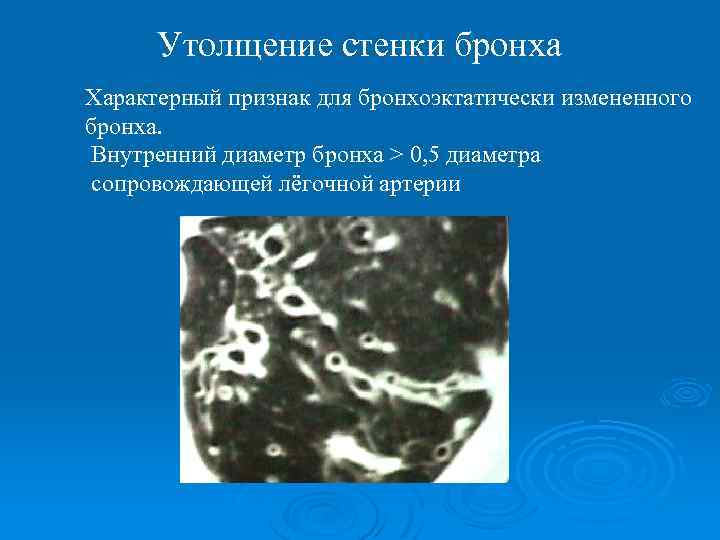 Утолщение стенки бронха

Характерный признак для бронхоэктатически измененного бронха.

Внутренний диаметр бронха > 0,5 диаметра сопровождающей лёгочной артерии